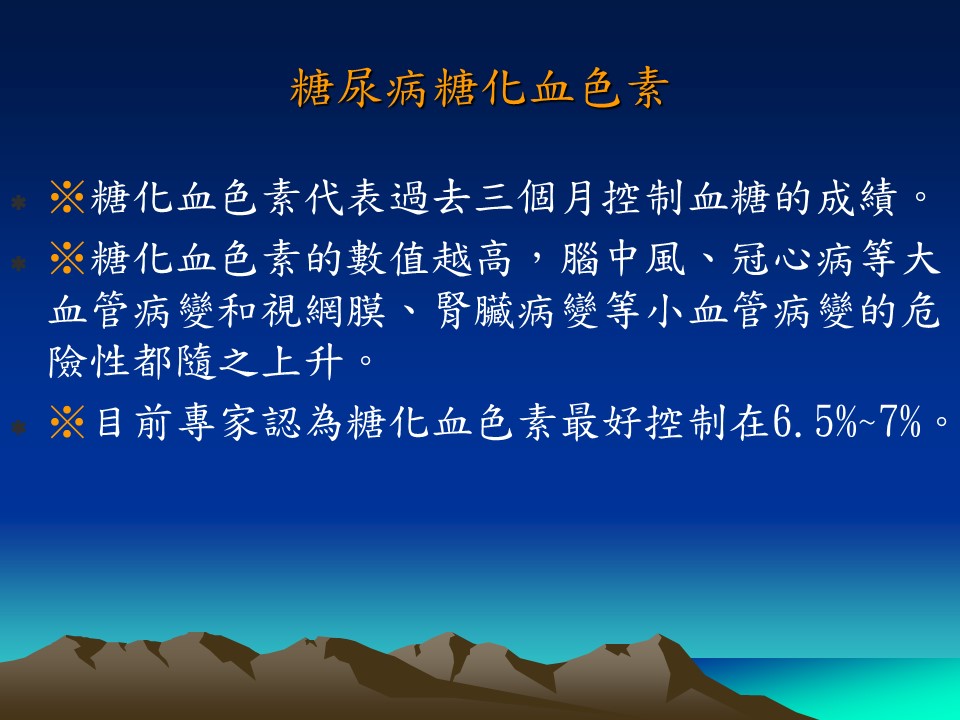 糖尿病糖化血色素

※糖化血色素代表過去三個月控制血糖的成績。

※糖化血色素的數值越高，腦中風、冠心病等大血管病變和視網膜、腎臟病變等小血管病變的危險性都隨之上升。

※目前專家認為糖化血色素最好控制在6.5%~7%。